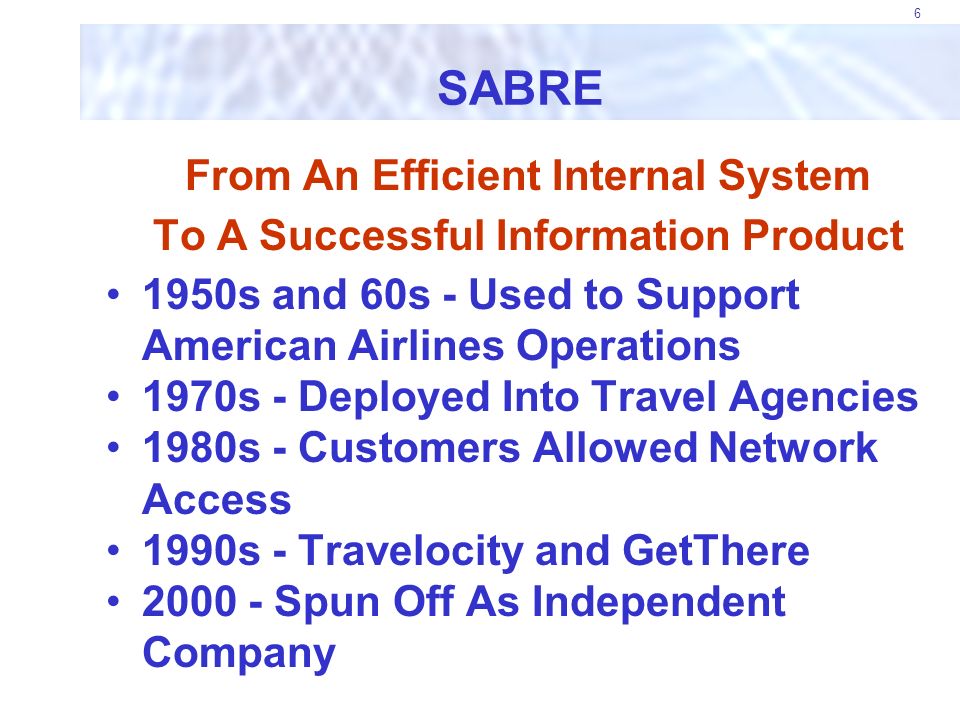 6

SABRE

From An Efficient Internal System
To A Successful Information Product

• 1950s and 60s - Used to Support American Airlines Operations
• 1970s - Deployed Into Travel Agencies
• 1980s - Customers Allowed Network Access
• 1990s - Travelocity and GetThere
• 2000 - Spun Off As Independent Company